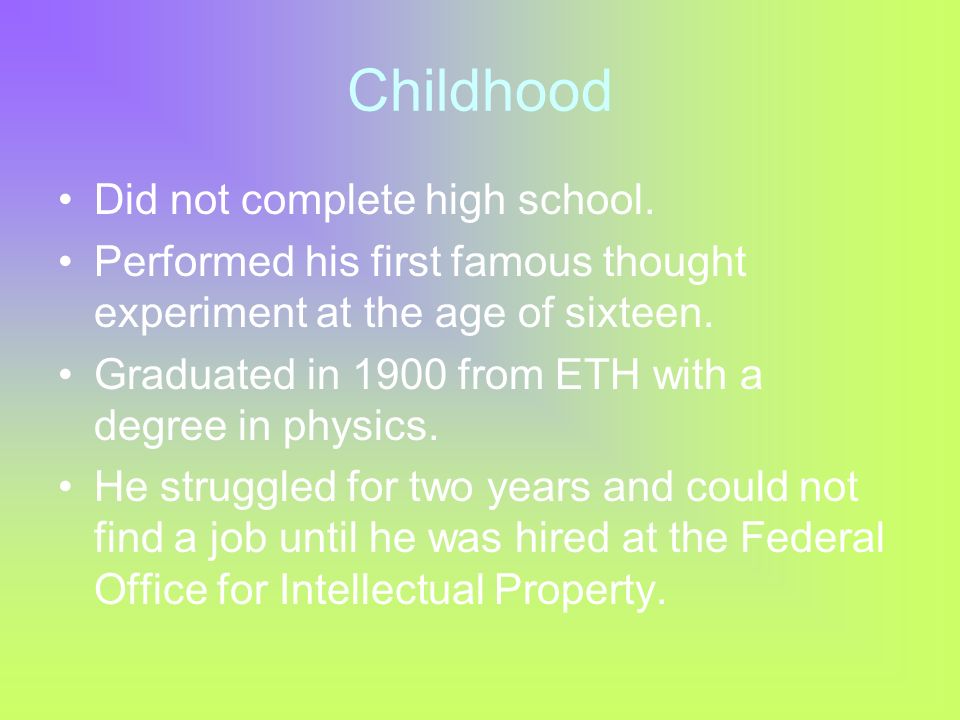 Childhood

• Did not complete high school.
• Performed his first famous thought experiment at the age of sixteen.
• Graduated in 1900 from ETH with a degree in physics.
• He struggled for two years and could not find a job until he was hired at the Federal Office for Intellectual Property.